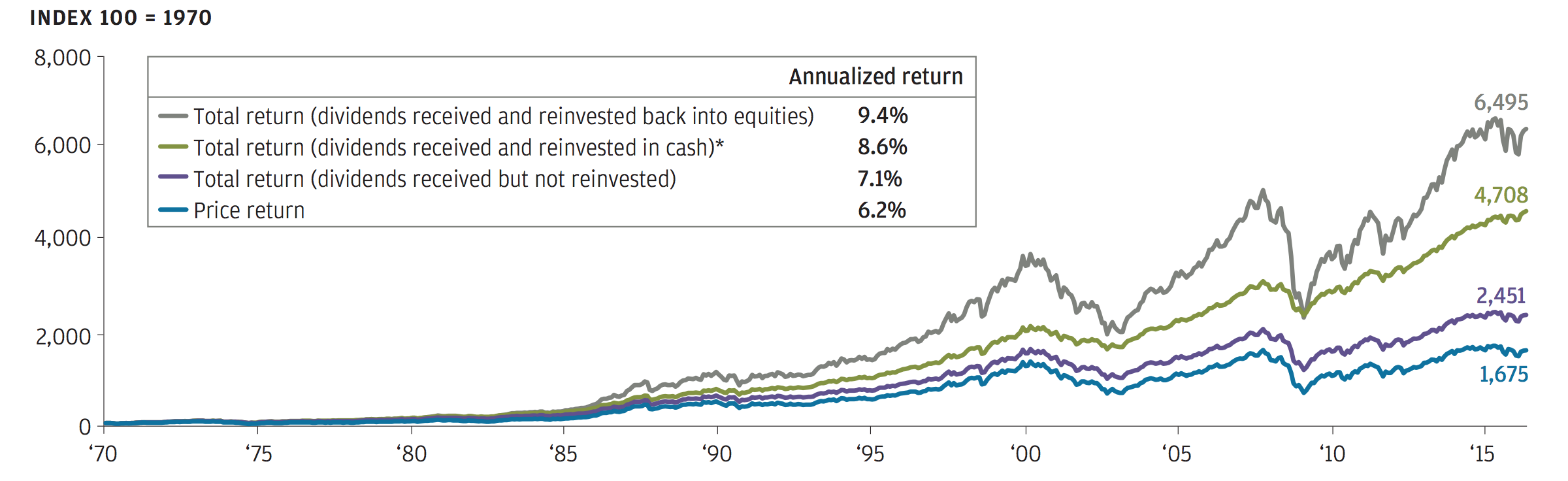 INDEX 100 = 1970

8,000
6,000
4,000
2,000
0

| | Annualized return |
|---|---|
| Total return (dividends received and reinvested back into equities) | 9.4% |
| Total return (dividends received and reinvested in cash)* | 8.6% |
| Total return (dividends received but not reinvested) | 7.1% |
| Price return | 6.2% |

6,495
4,708
2,451
1,675

'70 '75 '80 '85 '90 '95 '00 '05 '10 '15